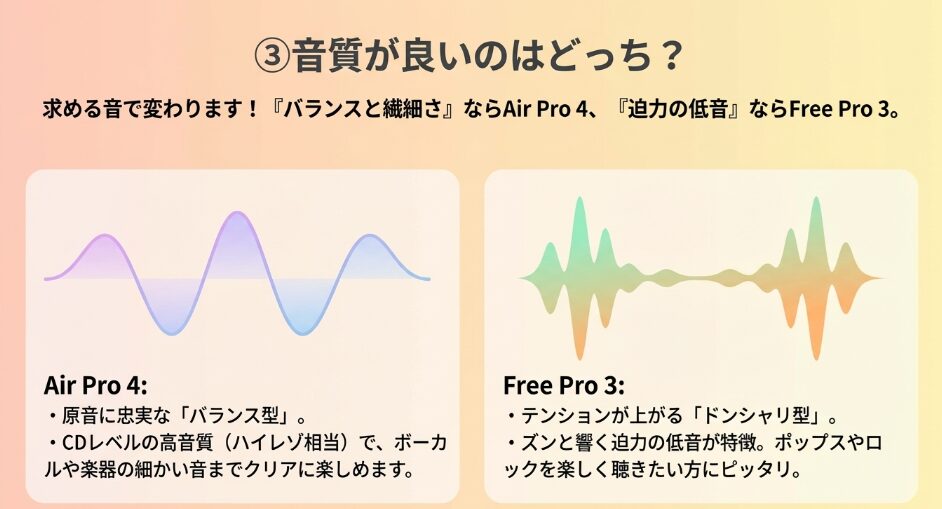 ③音質が良いのはどっち？

求める音で変わります！『バランスと繊細さ』ならAir Pro 4、『迫力の低音』ならFree Pro 3。

Air Pro 4:
・原音に忠実な「バランス型」。
・CDレベルの高音質（ハイレゾ相当）で、ボーカルや楽器の細かい音までクリアに楽しめます。

Free Pro 3:
・テンションが上がる「ドンシャリ型」。
・ズンと響く迫力の低音が特徴。ポップスやロックを楽しく聴きたい方にピッタリ。